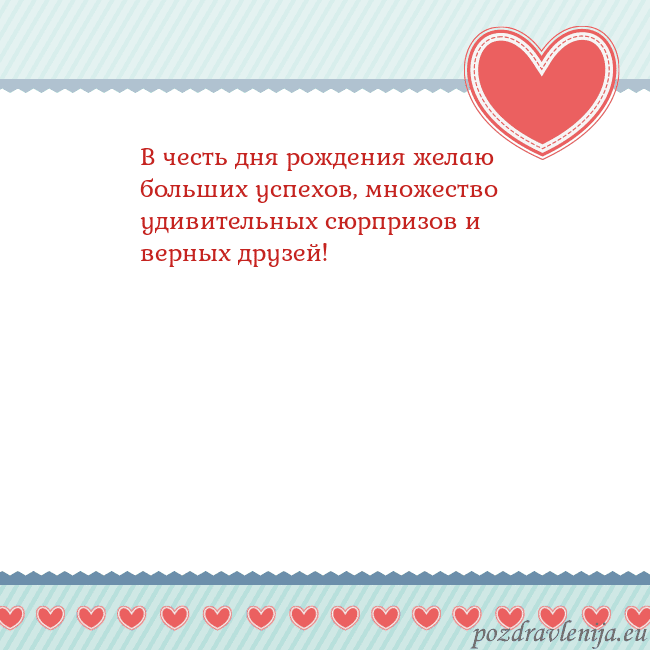 В честь дня рождения желаю больших успехов, множество удивительных сюрпризов и верных друзей!

pozdravlenija.eu